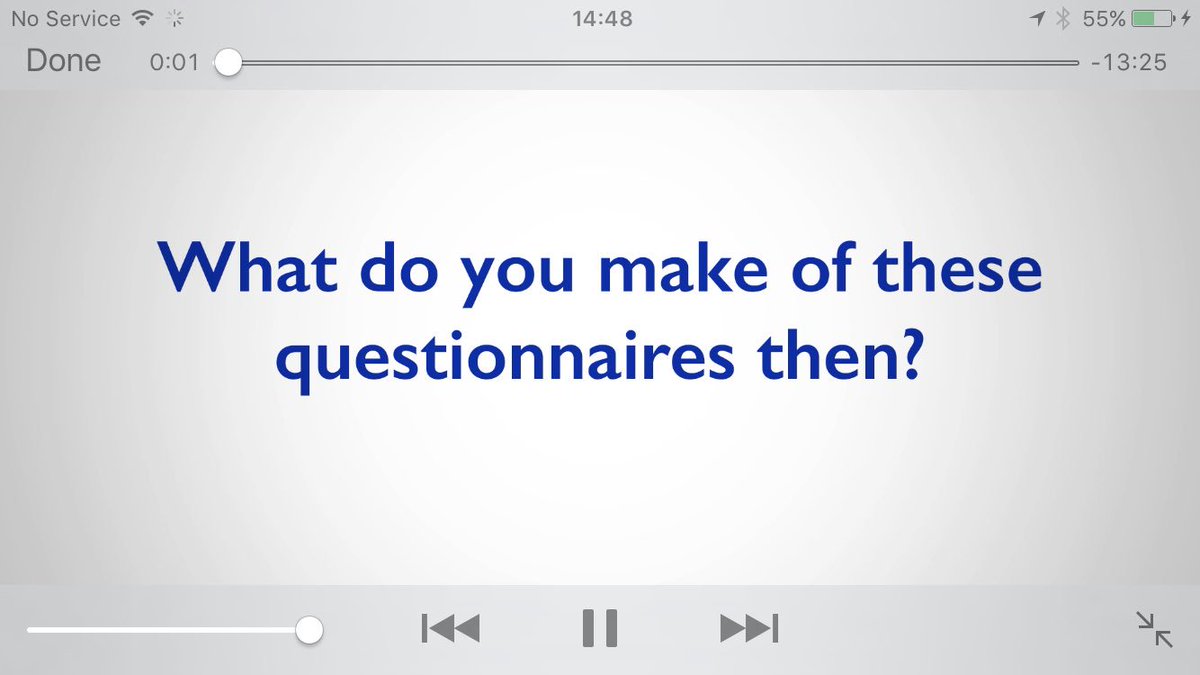 No Service 14:48 55%

Done 0:01 -13:25

What do you make of these questionnaires then?